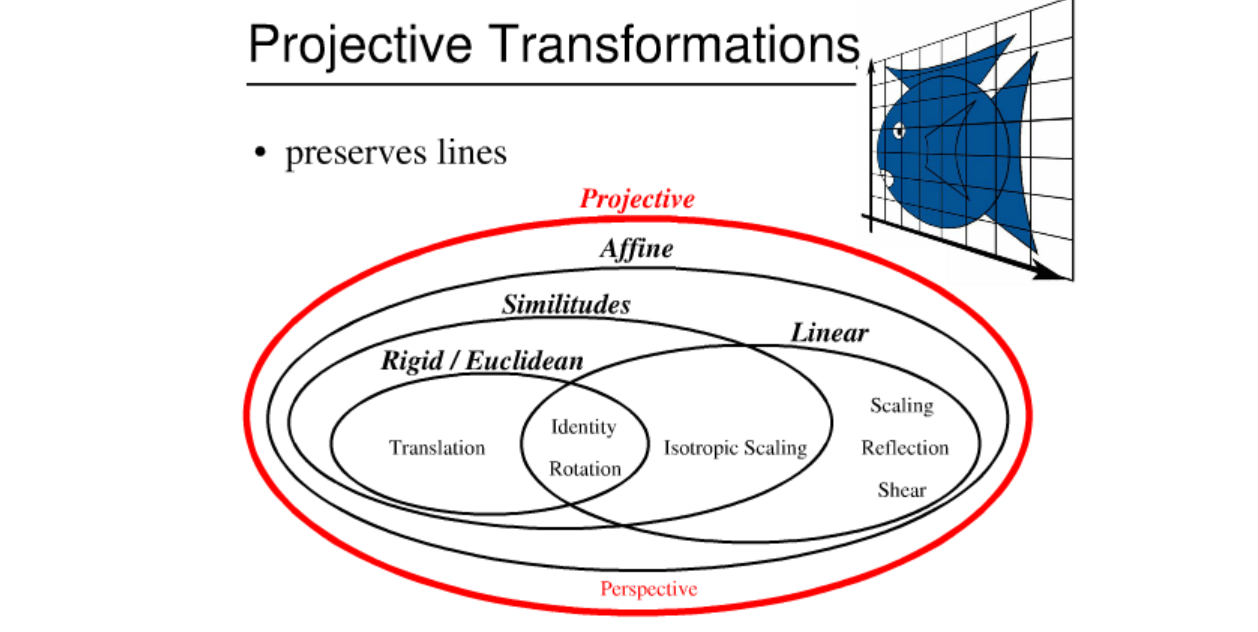 Projective Transformations

• preserves lines

Projective

Affine

Similitudes

Linear

Rigid / Euclidean

Translation

Identity

Rotation

Isotropic Scaling

Scaling

Reflection

Shear

Perspective